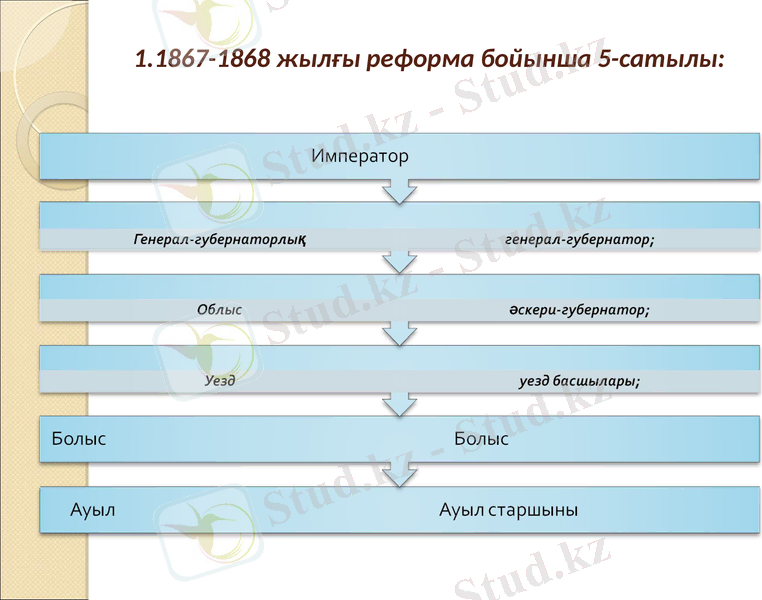 1.1867-1868 жылғы реформа бойынша 5-сатылы:

Император

Генерал-губернаторлық генерал-губернатор;

Облыс әскери-губернатор;

Уезд уезд басшылары;

Болыс Болыс

Ауыл Ауыл старшыны

Stud.kz - Stud.kz